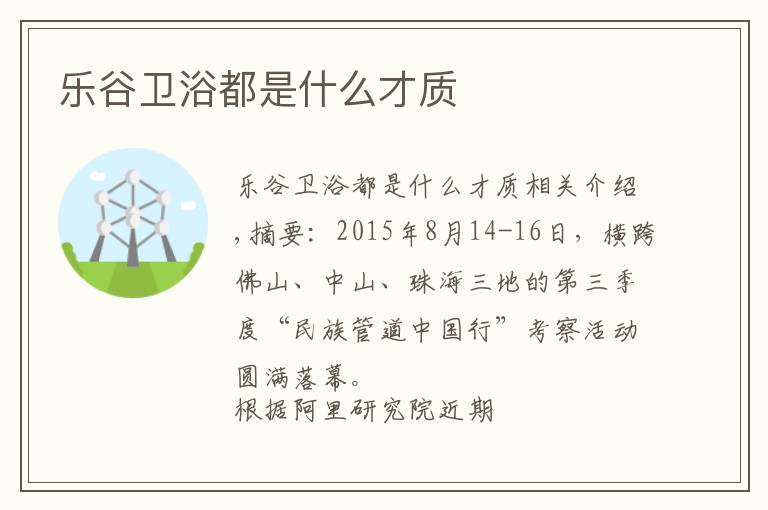 乐谷卫浴都是什么才质

乐谷卫浴都是什么才质相关介绍，摘要：2015年8月14-16日，横跨佛山、中山、珠海三地的第三季度“民族管道中国行”考察活动圆满落幕。
根据阿里研究院近期